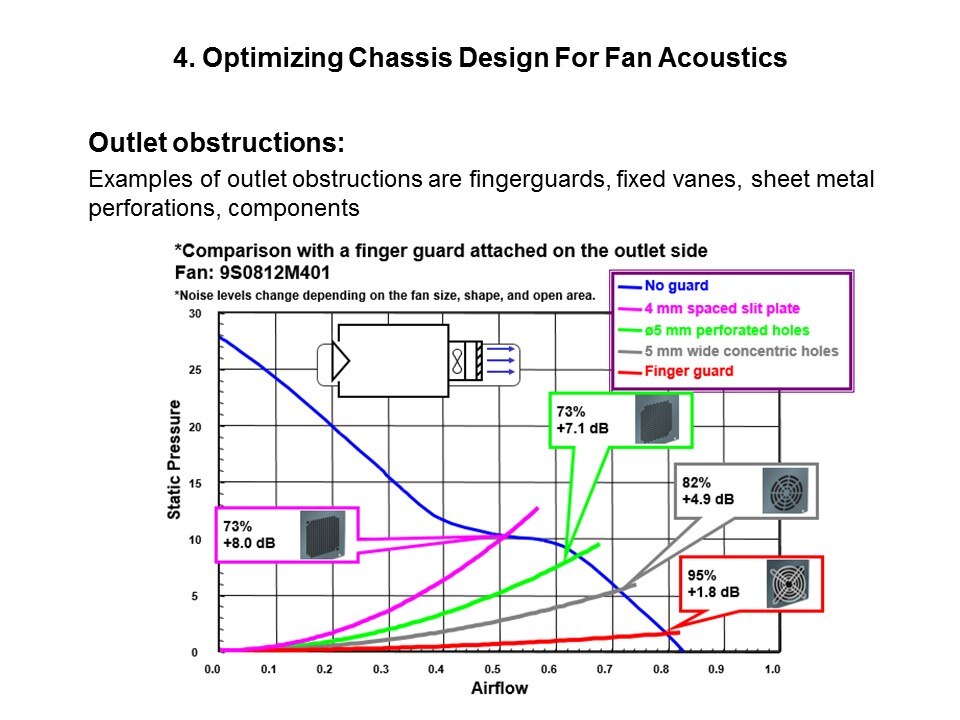 4. Optimizing Chassis Design For Fan Acoustics

Outlet obstructions:

Examples of outlet obstructions are fingerguards, fixed vanes, sheet metal perforations, components

*Comparison with a finger guard attached on the outlet side
Fan: 9S0812M401
*Noise levels change depending on the fan size, shape, and open area.

No guard
4 mm spaced slit plate
ø5 mm perforated holes
5 mm wide concentric holes
Finger guard

73%
+7.1 dB

82%
+4.9 dB

73%
+8.0 dB

95%
+1.8 dB

Static Pressure

30
25
20
15
10
5
0

0.0 0.1 0.2 0.3 0.4 0.5 0.6 0.7 0.8 0.9 1.0

Airflow